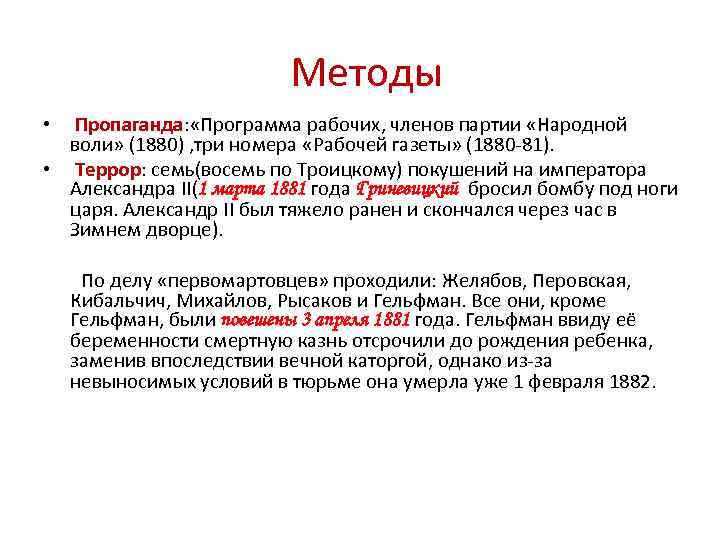 Методы

• Пропаганда:«Программа рабочих, членов партии «Народной воли» (1880) ,три номера «Рабочей газеты» (1880-81).

• Террор: семь(восемь по Троицкому) покушений на императора Александра II(1 марта 1881 года Гриневицкий бросил бомбу под ноги царя. Александр II был тяжело ранен и скончался через час в Зимнем дворце).

По делу «первомартовцев» проходили: Желябов, Перовская, Кибальчич, Михайлов, Рысаков и Гельфман. Все они, кроме Гельфман, были повешены 3 апреля 1881 года. Гельфман ввиду её беременности смертную казнь отсрочили до рождения ребенка, заменив впоследствии вечной каторгой, однако из-за невыносимых условий в тюрьме она умерла уже 1 февраля 1882.